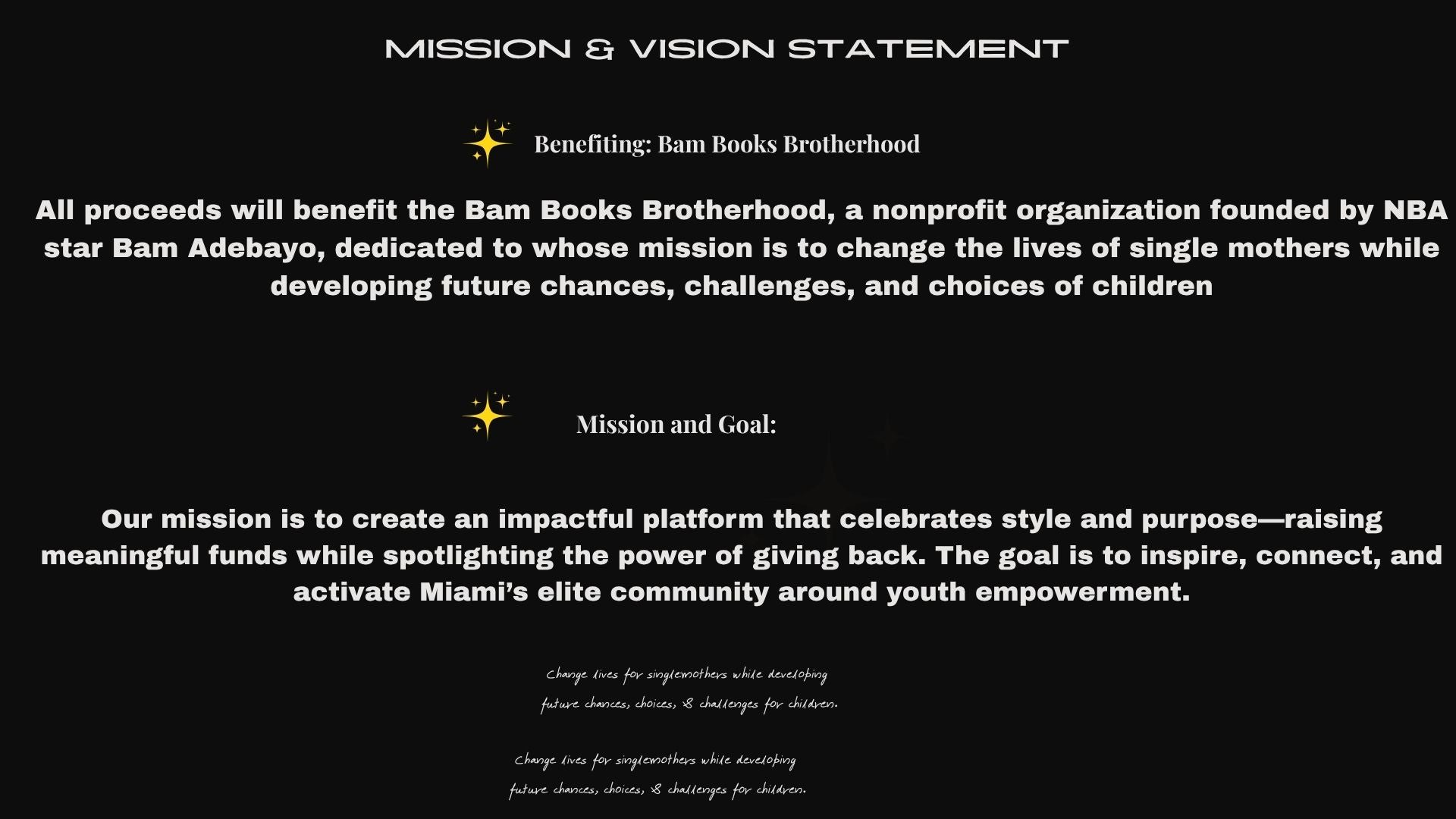 MISSION & VISION STATEMENT

Benefiting: Bam Books Brotherhood

All proceeds will benefit the Bam Books Brotherhood, a nonprofit organization founded by NBA star Bam Adebayo, dedicated to whose mission is to change the lives of single mothers while developing future chances, challenges, and choices of children

Mission and Goal:

Our mission is to create an impactful platform that celebrates style and purpose—raising meaningful funds while spotlighting the power of giving back. The goal is to inspire, connect, and activate Miami's elite community around youth empowerment.

Change lives for singlemothers while developing future chances, choices, & challenges for children.

Change lives for singlemothers while developing future chances, choices, & challenges for children.